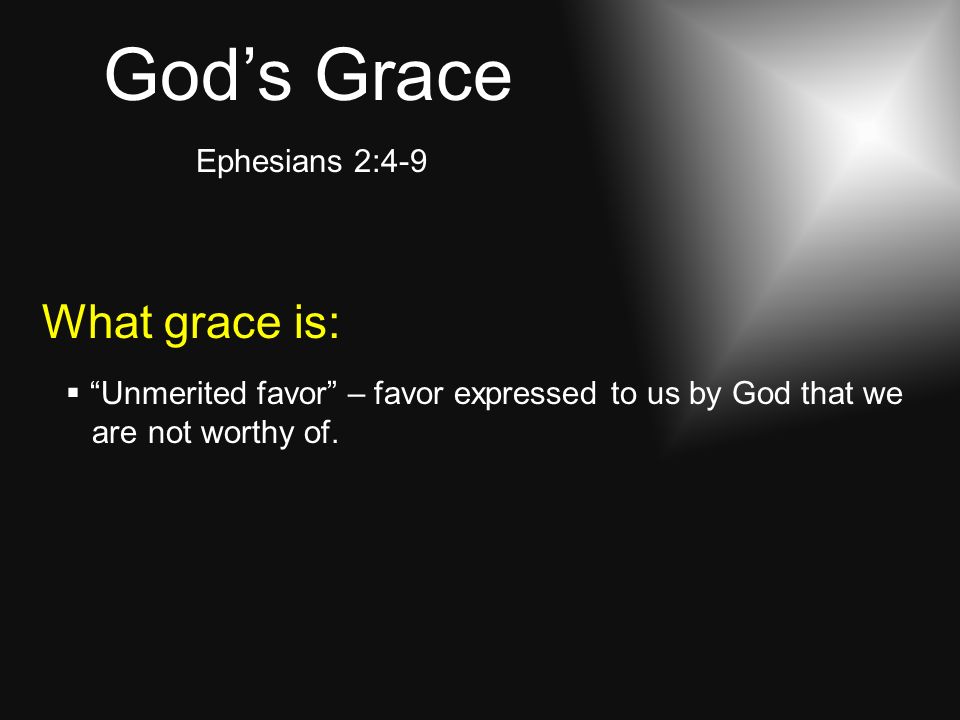 God’s Grace

Ephesians 2:4-9

What grace is:

▪ “Unmerited favor” – favor expressed to us by God that we are not worthy of.